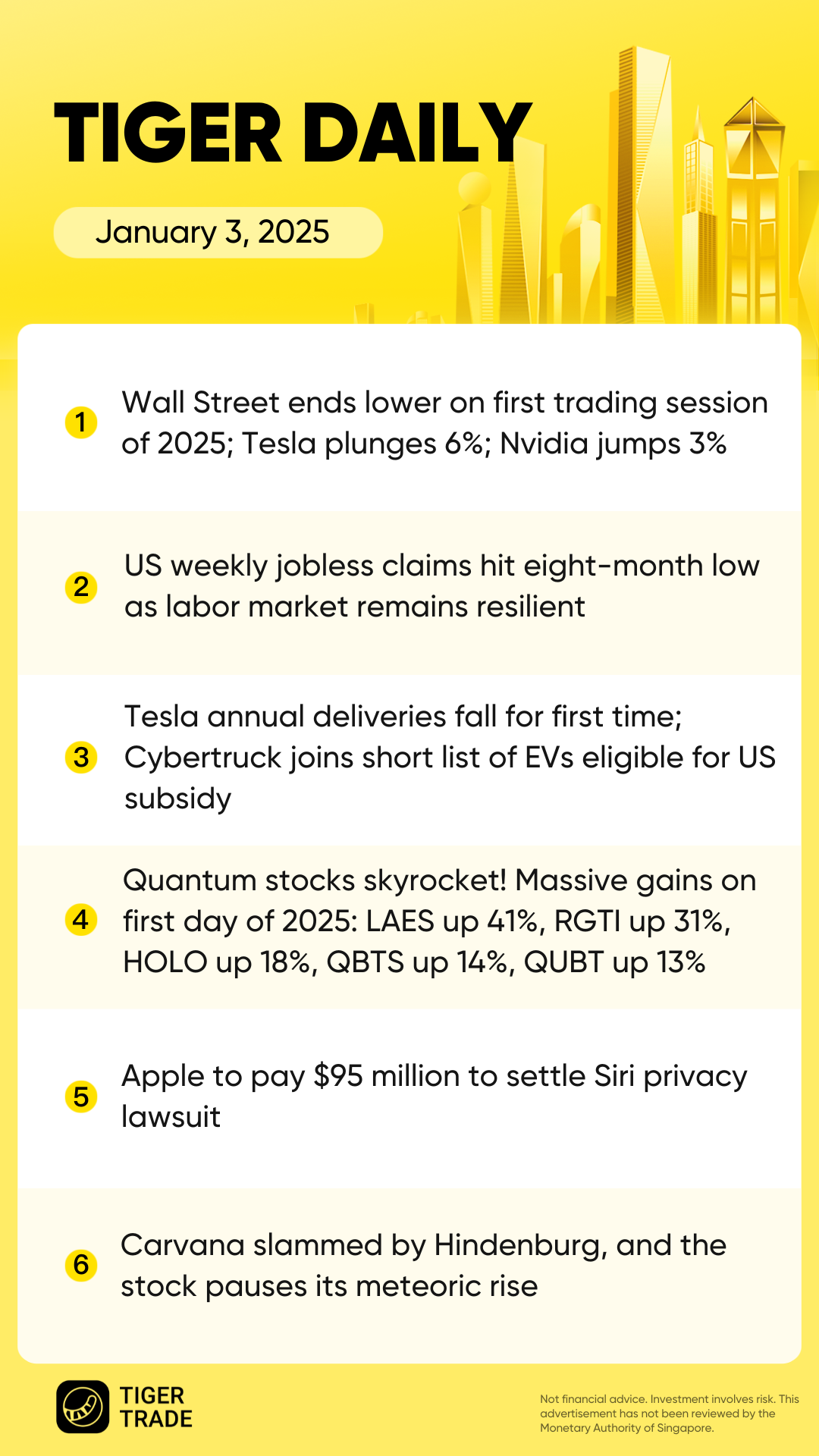 TIGER DAILY

January 3, 2025

1 Wall Street ends lower on first trading session of 2025; Tesla plunges 6%; Nvidia jumps 3%

2 US weekly jobless claims hit eight-month low as labor market remains resilient

3 Tesla annual deliveries fall for first time; Cybertruck joins short list of EVs eligible for US subsidy

4 Quantum stocks skyrocket! Massive gains on first day of 2025: LAES up 41%, RGTI up 31%, HOLO up 18%, QBTS up 14%, QUBT up 13%

5 Apple to pay $95 million to settle Siri privacy lawsuit

6 Carvana slammed by Hindenburg, and the stock pauses its meteoric rise

TIGER
TRADE

Not financial advice. Investment involves risk. This advertisement has not been reviewed by the Monetary Authority of Singapore.